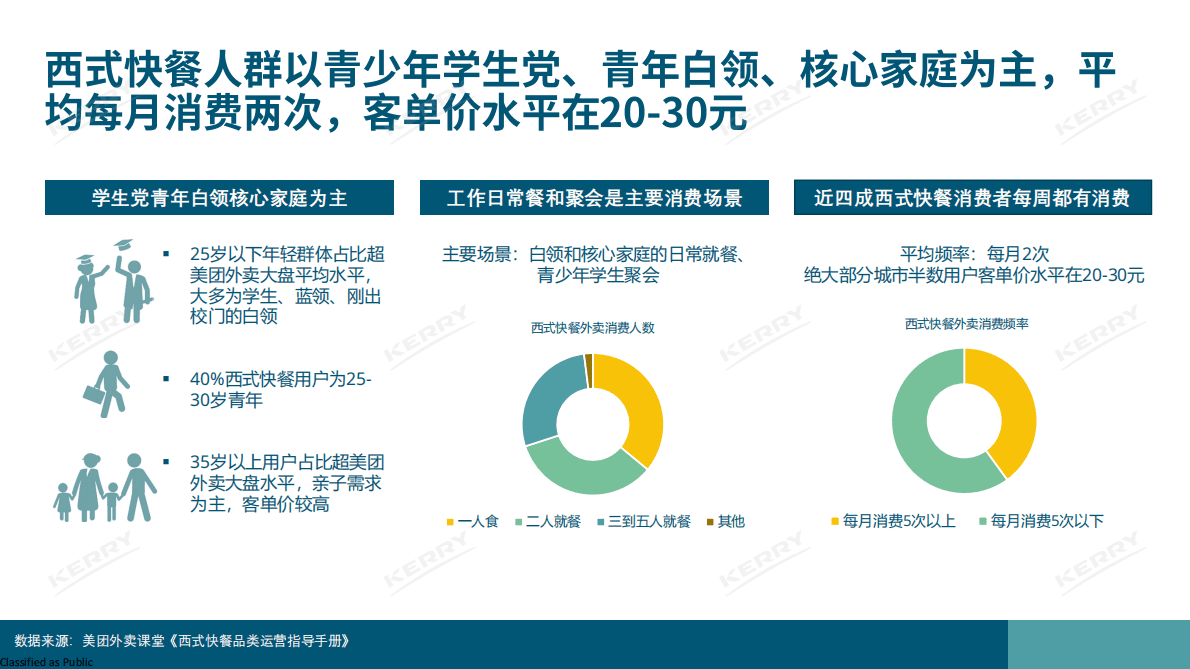 西式快餐人群以青少年学生党、青年白领、核心家庭为主，平均每月消费两次，客单价水平在20-30元

学生党青年白领核心家庭为主

▪ 25岁以下年轻群体占比超美团外卖大盘平均水平，大多为学生、蓝领、刚出校门的白领

▪ 40%西式快餐用户为25-30岁青年

▪ 35岁以上用户占比超美团外卖大盘水平，亲子需求为主，客单价较高

工作日常餐和聚会是主要消费场景

主要场景：白领和核心家庭的日常就餐、青少年学生聚会

西式快餐外卖消费人数

▪ 一人食 ▪ 二人就餐 ▪ 三到五人就餐 ▪ 其他

近四成西式快餐消费者每周都有消费

平均频率：每月2次
绝大部分城市半数用户客单价水平在20-30元

西式快餐外卖消费频率

▪ 每月消费5次以上 ▪ 每月消费5次以下

KERRY

数据来源：美团外卖课堂《西式快餐品类运营指导手册》

Classified as Public